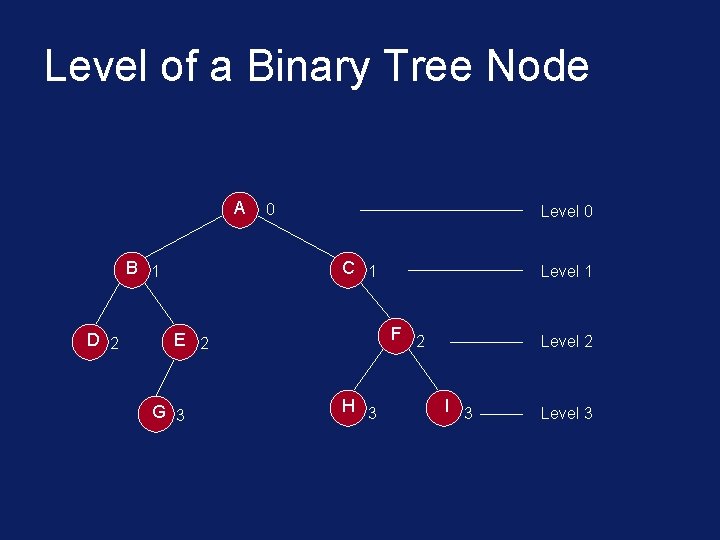 Level of a Binary Tree Node

A 0
Level 0
B 1
C 1
Level 1
D 2
E 2
F 2
Level 2
G 3
H 3
I 3
Level 3